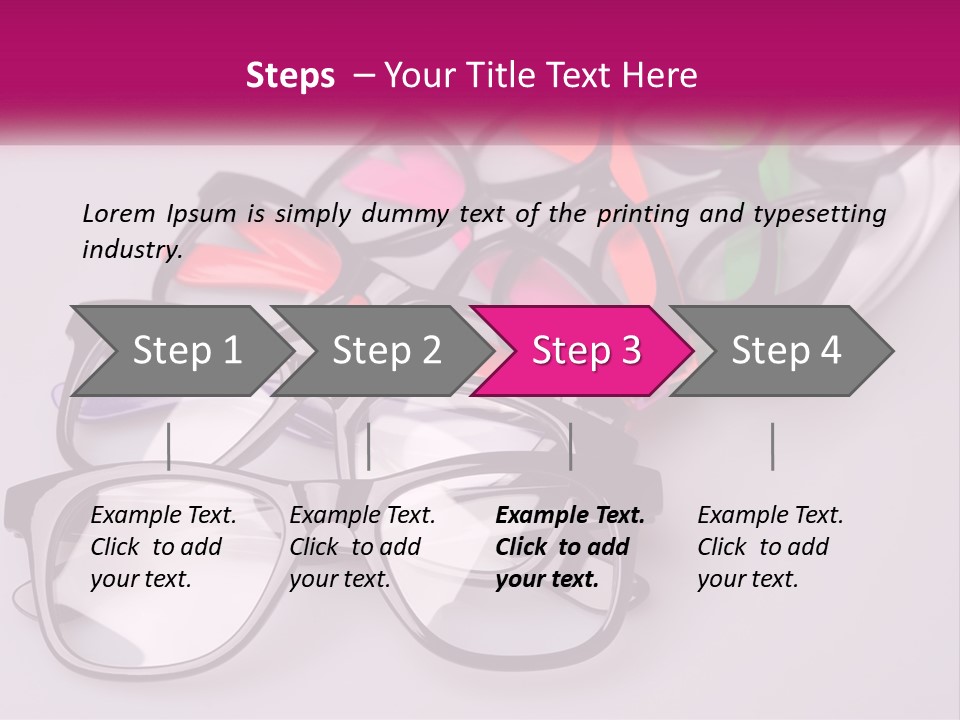 Steps – Your Title Text Here

Lorem Ipsum is simply dummy text of the printing and typesetting industry.

Step 1

Step 2

Step 3

Step 4

Example Text. Click to add your text.

Example Text. Click to add your text.

Example Text. Click to add your text.

Example Text. Click to add your text.